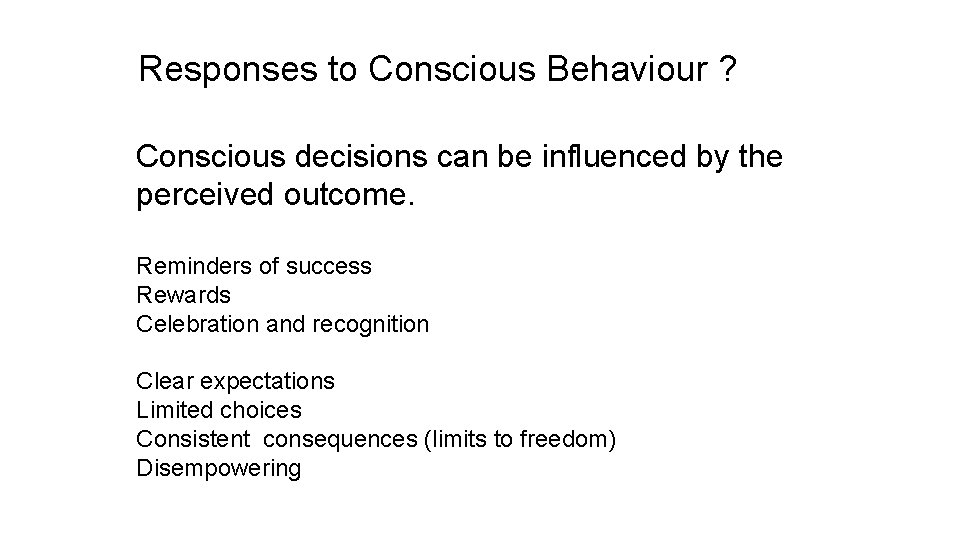 Responses to Conscious Behaviour ?

Conscious decisions can be influenced by the perceived outcome.

Reminders of success
Rewards
Celebration and recognition

Clear expectations
Limited choices
Consistent consequences (limits to freedom)
Disempowering